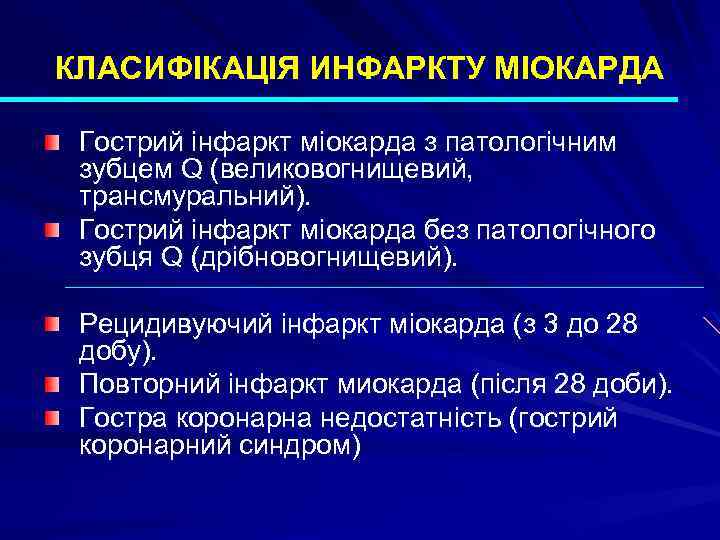 КЛАСИФІКАЦІЯ ИНФАРКТУ МІОКАРДА

Гострий інфаркт міокарда з патологічним зубцем Q (великовогнищевий, трансмуральний).

Гострий інфаркт міокарда без патологічного зубця Q (дрібновогнищевий).

Рецидивуючий інфаркт міокарда (з 3 до 28 добу).

Повторний інфаркт миокарда (після 28 доби).

Гостра коронарна недостатність (гострий коронарний синдром)